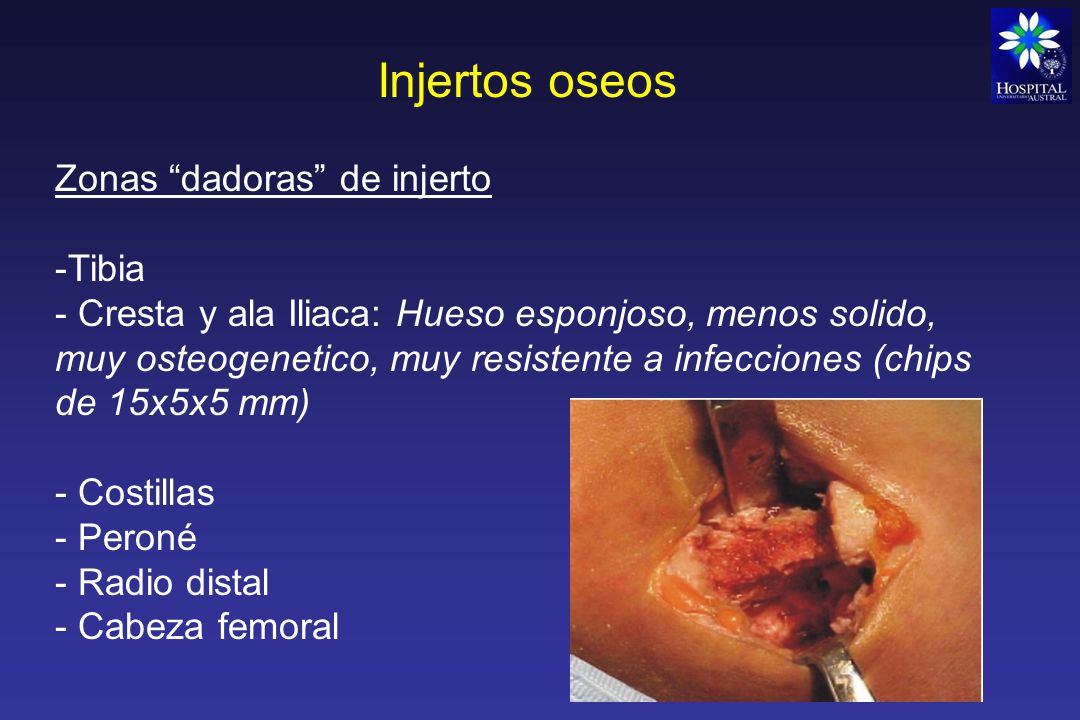 Injertos oseos

HOSPITAL UNIVERSITARIO AUSTRAL

Zonas “dadoras” de injerto

-Tibia
- Cresta y ala Iliaca: Hueso esponjoso, menos solido, muy osteogenetico, muy resistente a infecciones (chips de 15x5x5 mm)

- Costillas
- Peroné
- Radio distal
- Cabeza femoral